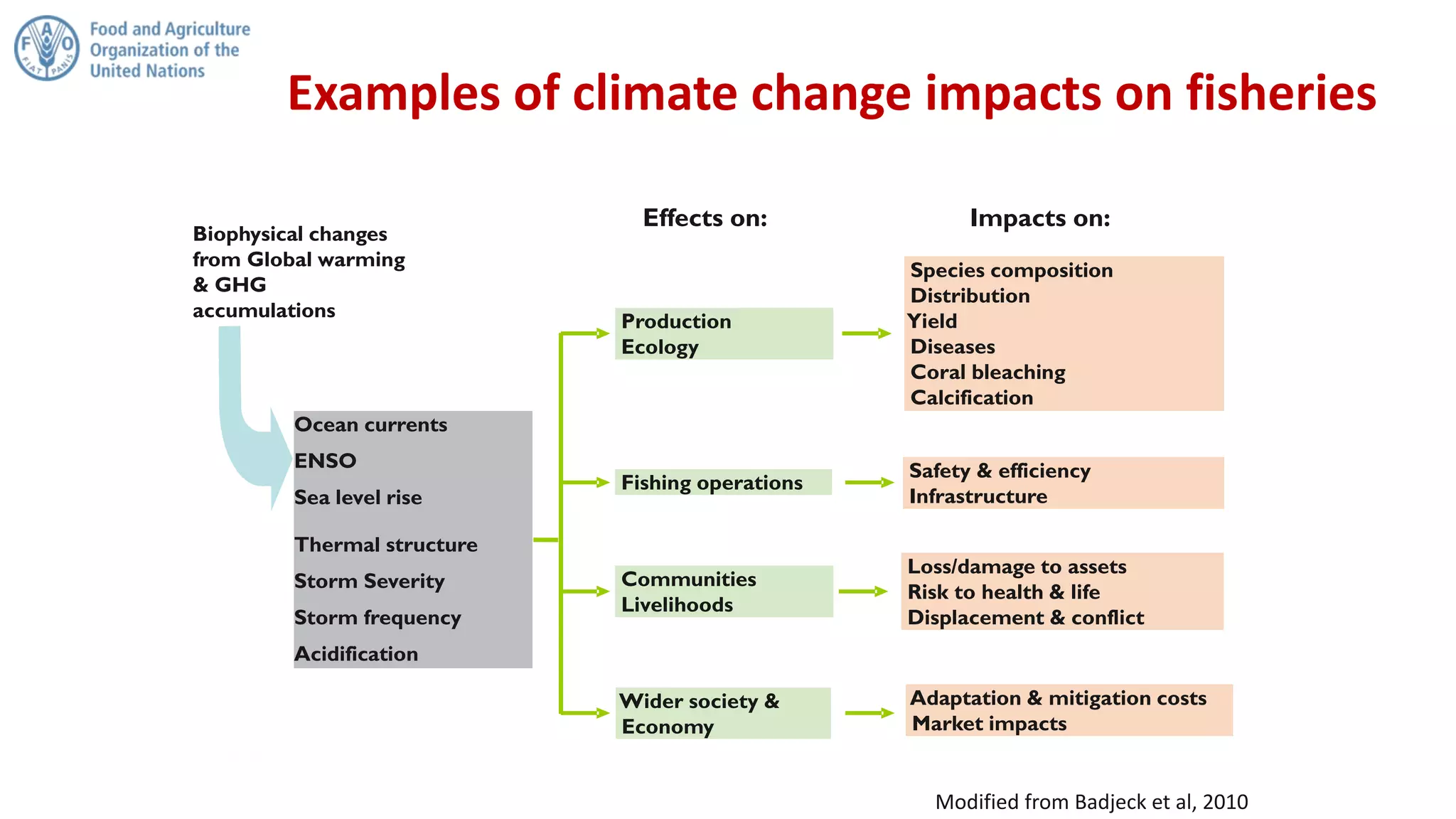 F A O
FIAT PANIS

Food and Agriculture Organization of the United Nations

Examples of climate change impacts on fisheries

Biophysical changes from Global warming & GHG accumulations

Ocean currents
ENSO
Sea level rise
Thermal structure
Storm Severity
Storm frequency
Acidification

Effects on:

Production
Ecology

Fishing operations

Communities
Livelihoods

Wider society &
Economy

Impacts on:

Species composition
Distribution
Yield
Diseases
Coral bleaching
Calcification

Safety & efficiency
Infrastructure

Loss/damage to assets
Risk to health & life
Displacement & conflict

Adaptation & mitigation costs
Market impacts

Modified from Badjeck et al, 2010